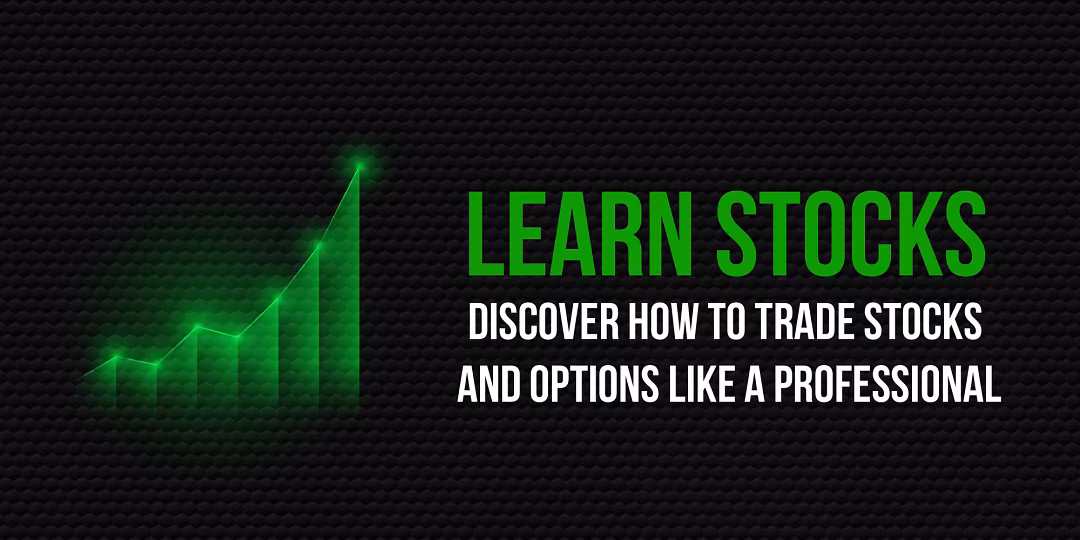 LEARN STOCKS

DISCOVER HOW TO TRADE STOCKS AND OPTIONS LIKE A PROFESSIONAL